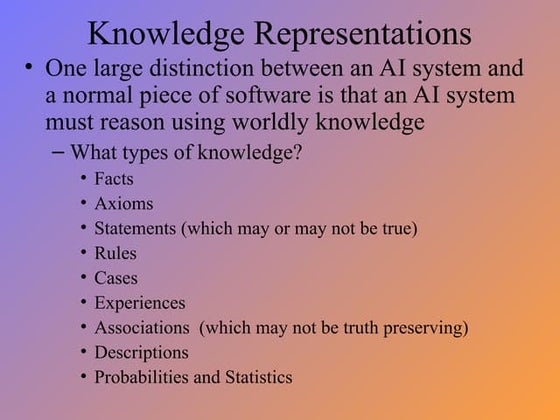 Knowledge Representations

• One large distinction between an AI system and a normal piece of software is that an AI system must reason using worldly knowledge

– What types of knowledge?

• Facts
• Axioms
• Statements (which may or may not be true)
• Rules
• Cases
• Experiences
• Associations (which may not be truth preserving)
• Descriptions
• Probabilities and Statistics